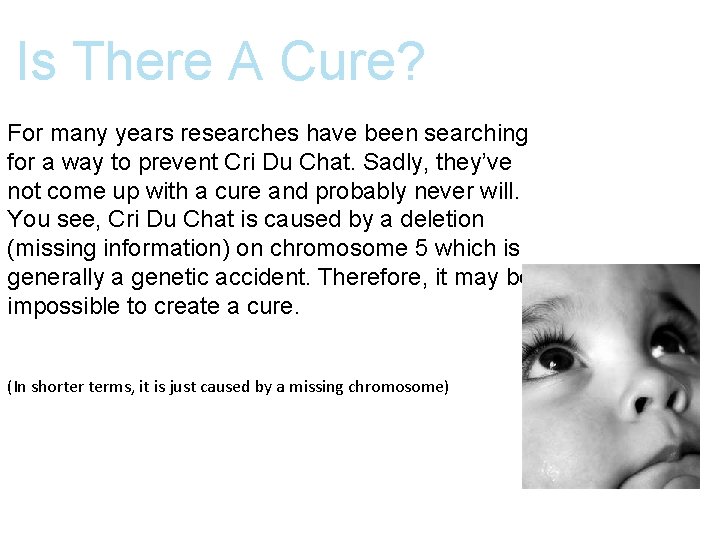 Is There A Cure?

For many years researches have been searching for a way to prevent Cri Du Chat. Sadly, they've not come up with a cure and probably never will. You see, Cri Du Chat is caused by a deletion (missing information) on chromosome 5 which is generally a genetic accident. Therefore, it may be impossible to create a cure.

(In shorter terms, it is just caused by a missing chromosome)